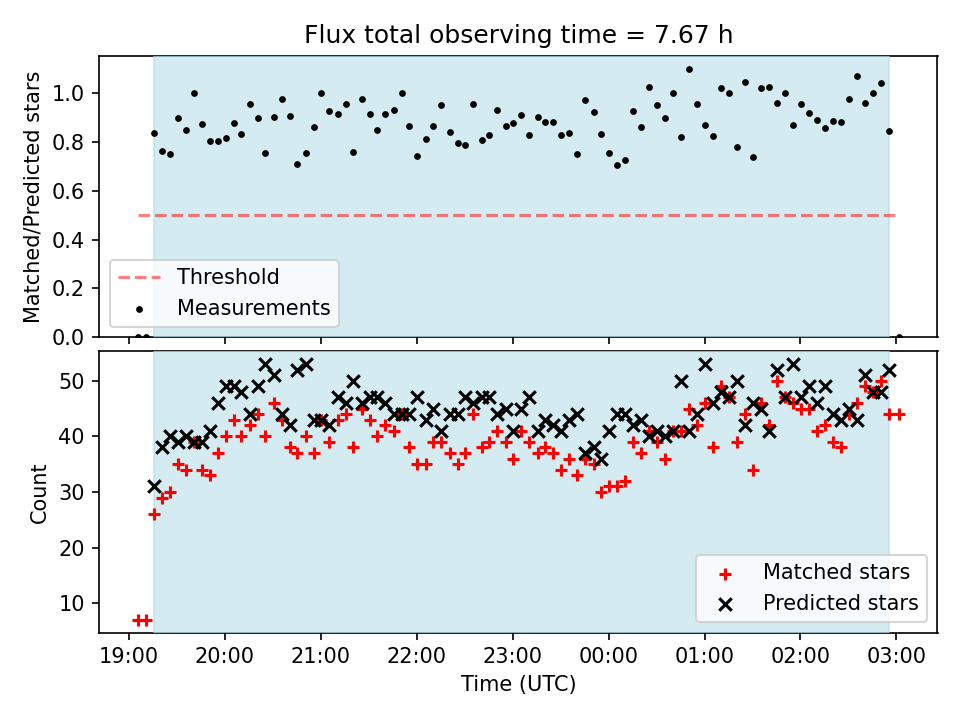 Flux total observing time = 7.67 h

Matched/Predicted stars

1.0
0.8
0.6
0.4
0.2
0.0

Threshold
Measurements

Count

50
40
30
20
10

Matched stars
Predicted stars

19:00 20:00 21:00 22:00 23:00 00:00 01:00 02:00 03:00

Time (UTC)